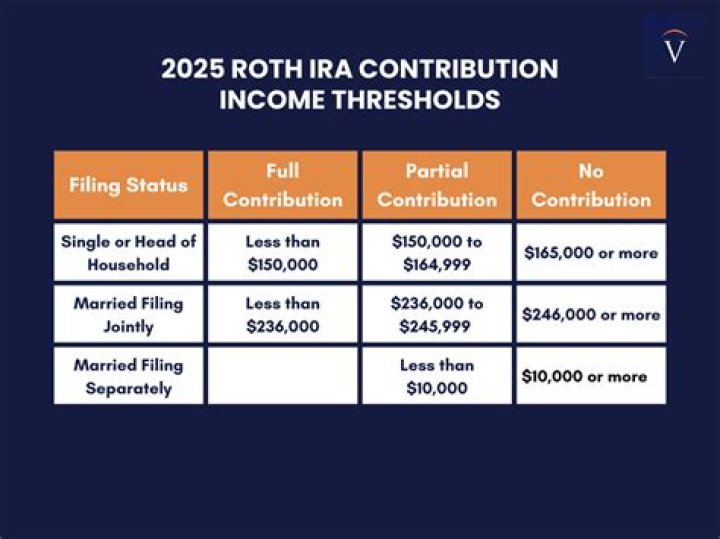 V

2025 ROTH IRA CONTRIBUTION INCOME THRESHOLDS

| Filing Status | Full Contribution | Partial Contribution | No Contribution |
|---|---|---|---|
| Single or Head of Household | Less than \$150,000 | \$150,000 to \$164,999 | \$165,000 or more |
| Married Filing Jointly | Less than \$236,000 | \$236,000 to \$245,999 | \$246,000 or more |
| Married Filing Separately | | Less than \$10,000 | \$10,000 or more |